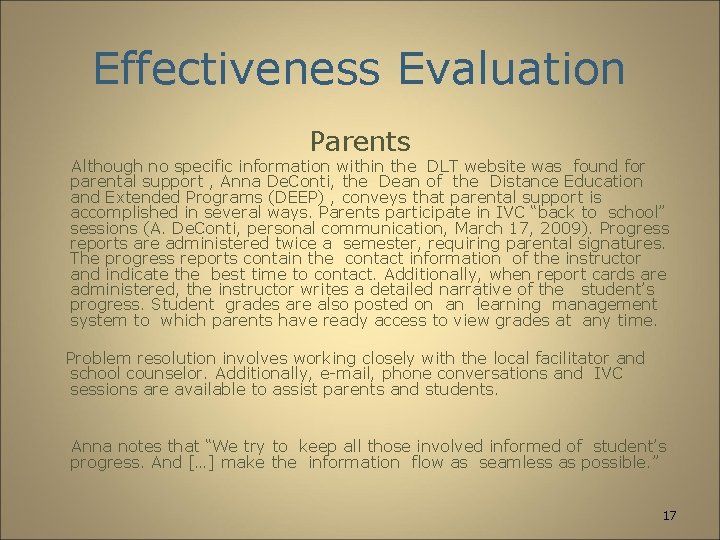 Effectiveness Evaluation

Parents

Although no specific information within the DLT website was found for parental support , Anna DeConti, the Dean of the Distance Education and Extended Programs (DEEP) , conveys that parental support is accomplished in several ways. Parents participate in IVC “back to school” sessions (A. DeConti, personal communication, March 17, 2009). Progress reports are administered twice a semester, requiring parental signatures. The progress reports contain the contact information of the instructor and indicate the best time to contact. Additionally, when report cards are administered, the instructor writes a detailed narrative of the student’s progress. Student grades are also posted on an learning management system to which parents have ready access to view grades at any time.

Problem resolution involves working closely with the local facilitator and school counselor. Additionally, e-mail, phone conversations and IVC sessions are available to assist parents and students.

Anna notes that “We try to keep all those involved informed of student’s progress. And […] make the information flow as seamless as possible.”

17